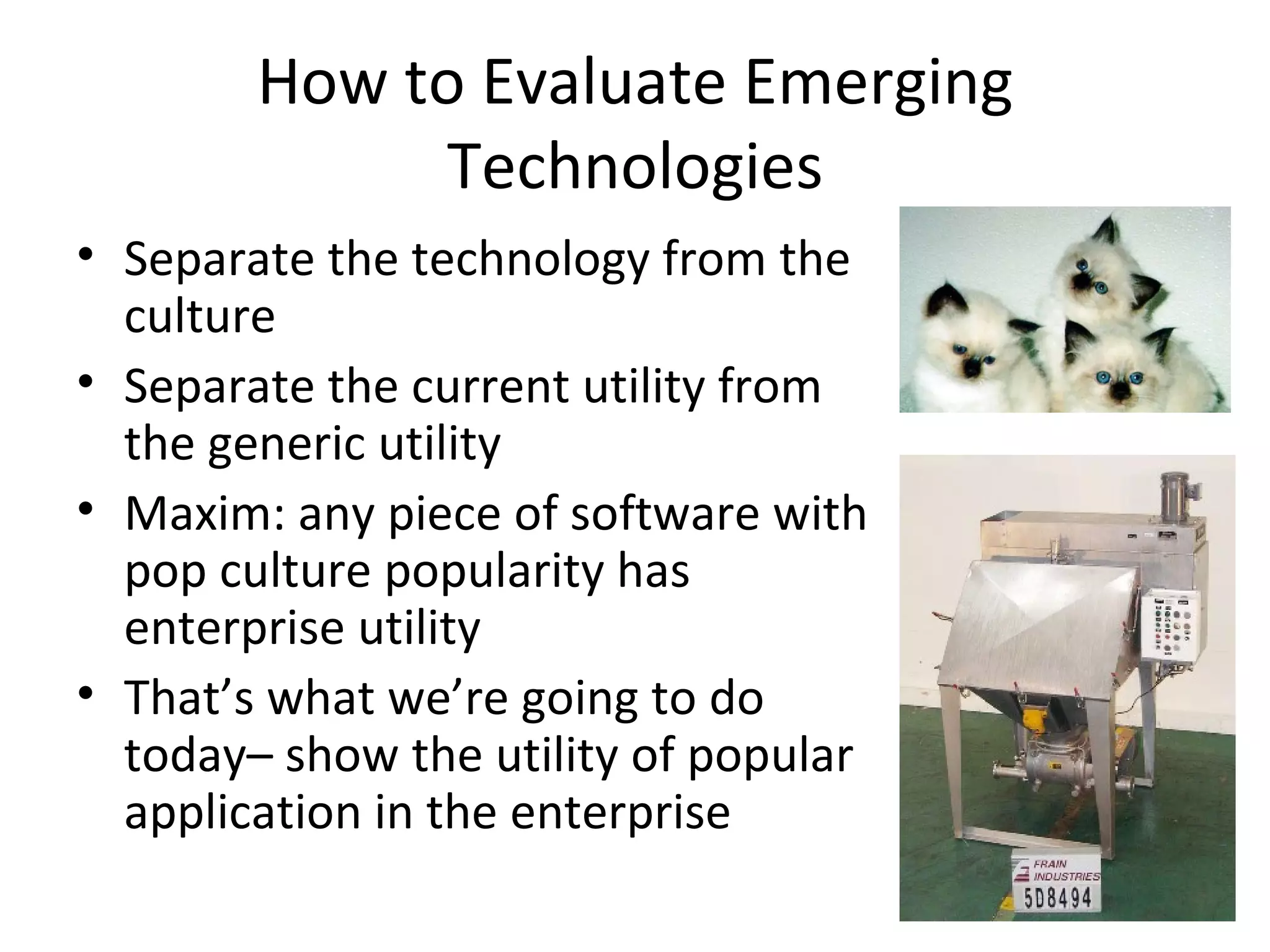 How to Evaluate Emerging Technologies

• Separate the technology from the culture
• Separate the current utility from the generic utility
• Maxim: any piece of software with pop culture popularity has enterprise utility
• That’s what we’re going to do today– show the utility of popular application in the enterprise

FRAIN INDUSTRIES
5D8494